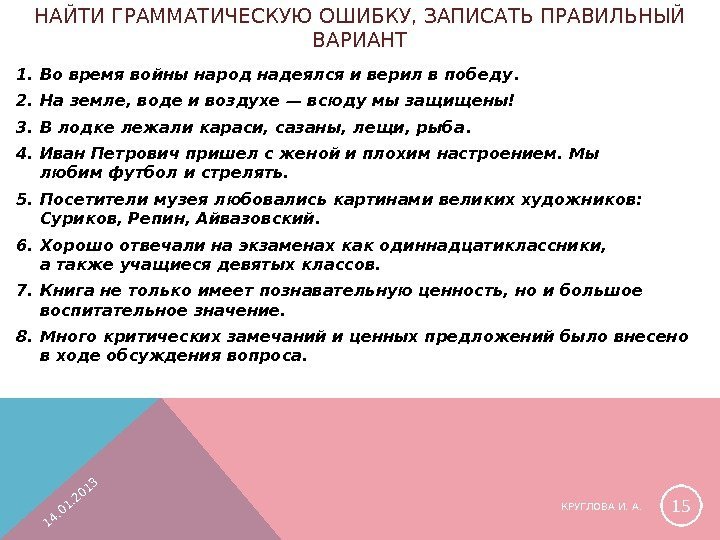 НАЙТИ ГРАММАТИЧЕСКУЮ ОШИБКУ, ЗАПИСАТЬ ПРАВИЛЬНЫЙ ВАРИАНТ

1. Во время войны народ надеялся и верил в победу.
2. На земле, воде и воздухе — всюду мы защищены!
3. В лодке лежали караси, сазаны, лещи, рыба.
4. Иван Петрович пришел с женой и плохим настроением. Мы любим футбол и стрелять.
5. Посетители музея любовались картинами великих художников: Суриков, Репин, Айвазовский.
6. Хорошо отвечали на экзаменах как одиннадцатиклассники, а также учащиеся девятых классов.
7. Книга не только имеет познавательную ценность, но и большое воспитательное значение.
8. Много критических замечаний и ценных предложений было внесено в ходе обсуждения вопроса.

14.01.2013

КРУГЛОВА И. А.

15